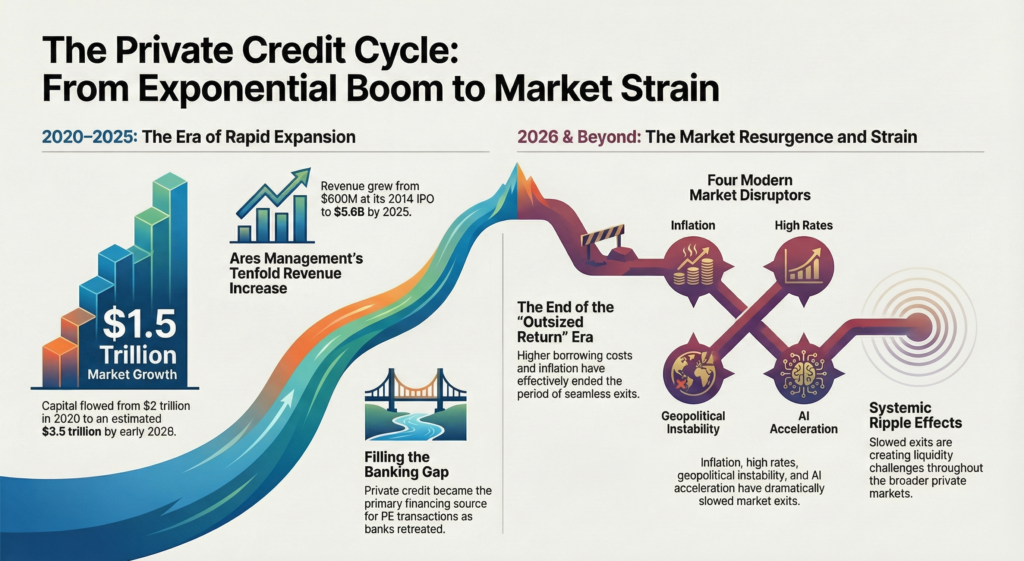 The Private Credit Cycle:
From Exponential Boom to Market Strain

2020–2025: The Era of Rapid Expansion

$1.5 Trillion
Market Growth

Capital flowed from $2 trillion in 2020 to an estimated $3.5 trillion by early 2028.

Revenue grew from $600M at its 2014 IPO to $5.6B by 2025.

Ares Management's Tenfold Revenue Increase

Filling the Banking Gap
Private credit became the primary financing source for PE transactions as banks retreated.

2026 & Beyond: The Market Resurgence and Strain

The End of the "Outsized Return" Era
Higher borrowing costs and inflation have effectively ended the period of seamless exits.

Four Modern Market Disruptors

Inflation

High Rates

Geopolitical Instability

AI Acceleration

Inflation, high rates, geopolitical instability, and AI acceleration have dramatically slowed market exits.

Systemic Ripple Effects
Slowed exits are creating liquidity challenges throughout the broader private markets.